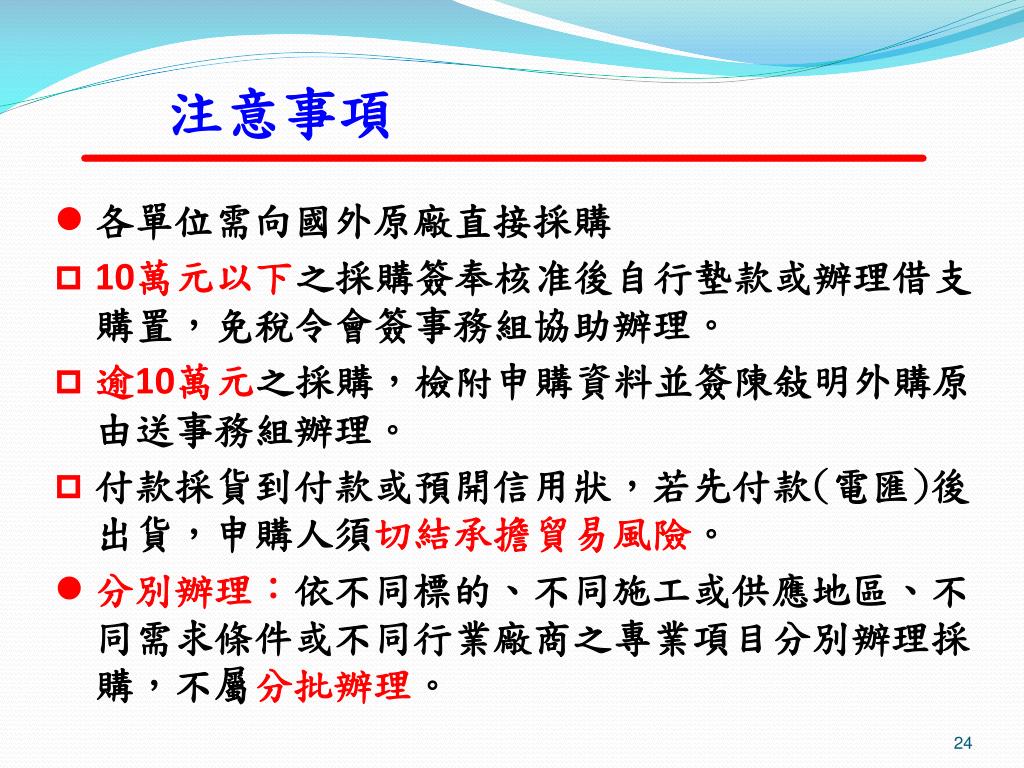 注意事項

● 各單位需向國外原廠直接採購

□ 10萬元以下之採購簽奉核准後自行墊款或辦理借支購置，免稅令會簽事務組協助辦理。

□ 逾10萬元之採購，檢附申購資料並簽陳敍明外購原由送事務組辦理。

□ 付款採貨到付款或預開信用狀，若先付款(電匯)後出貨，申購人須切結承擔貿易風險。

● 分別辦理：依不同標的、不同施工或供應地區、不同需求條件或不同行業廠商之專業項目分別辦理採購，不屬分批辦理。

24